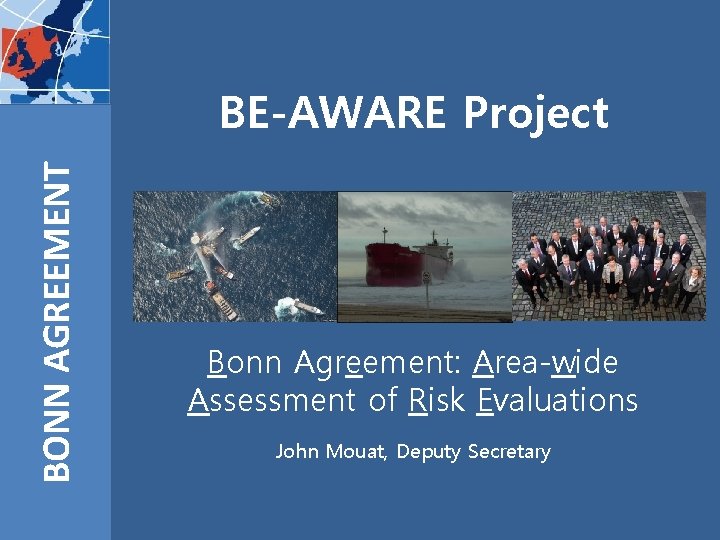 BONN AGREEMENT

BE-AWARE Project

Bonn Agreement: Area-wide Assessment of Risk Evaluations

John Mouat, Deputy Secretary